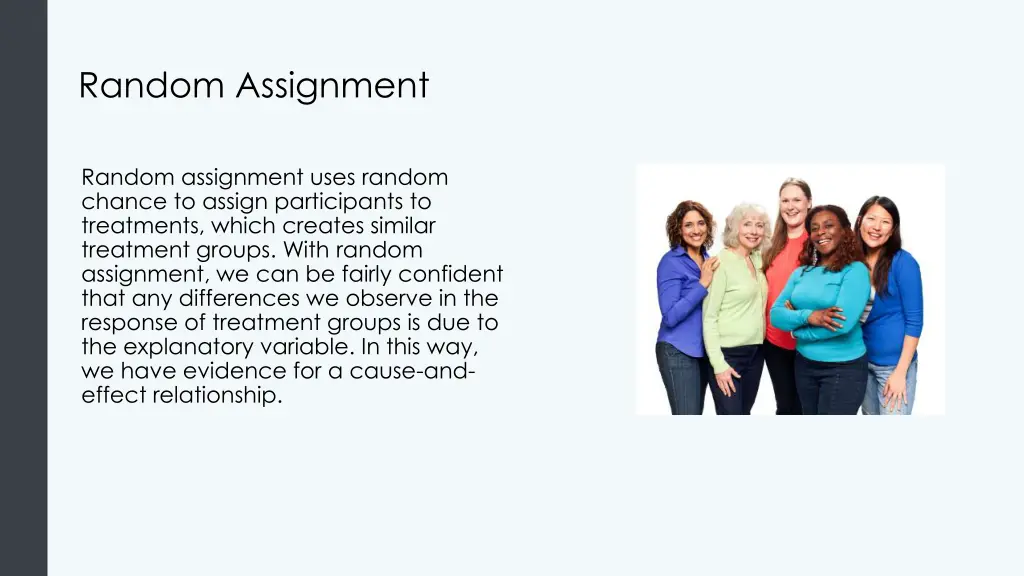 Random Assignment

Random assignment uses random chance to assign participants to treatments, which creates similar treatment groups. With random assignment, we can be fairly confident that any differences we observe in the response of treatment groups is due to the explanatory variable. In this way, we have evidence for a cause-and-effect relationship.